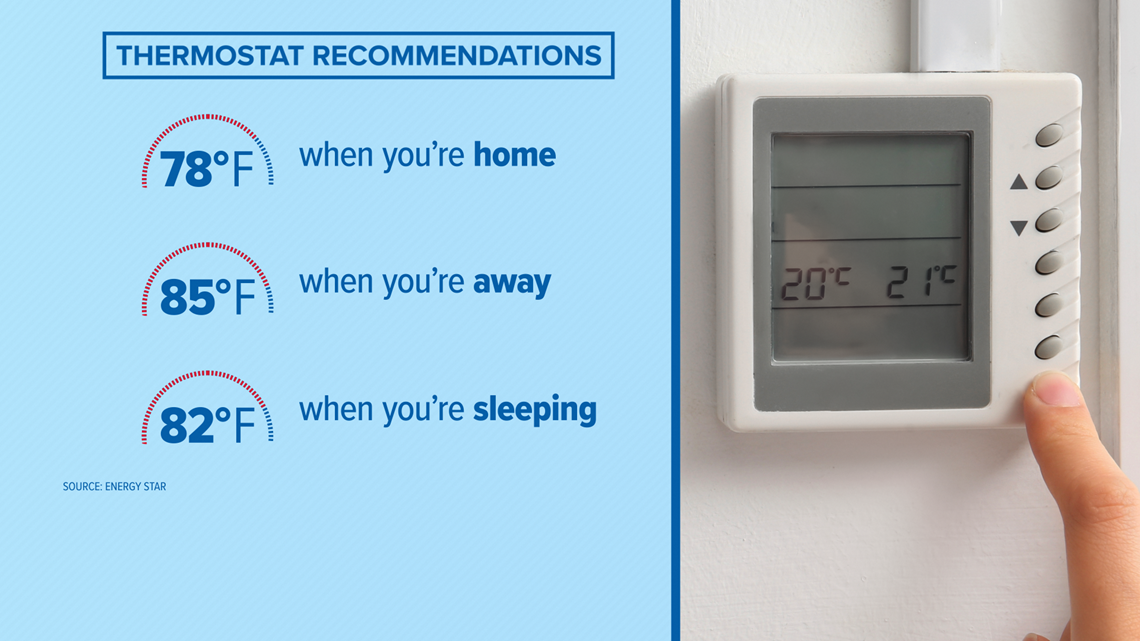 THERMOSTAT RECOMMENDATIONS

78°F when you're home

85°F when you're away

82°F when you're sleeping

SOURCE: ENERGY STAR

20°C 21°C